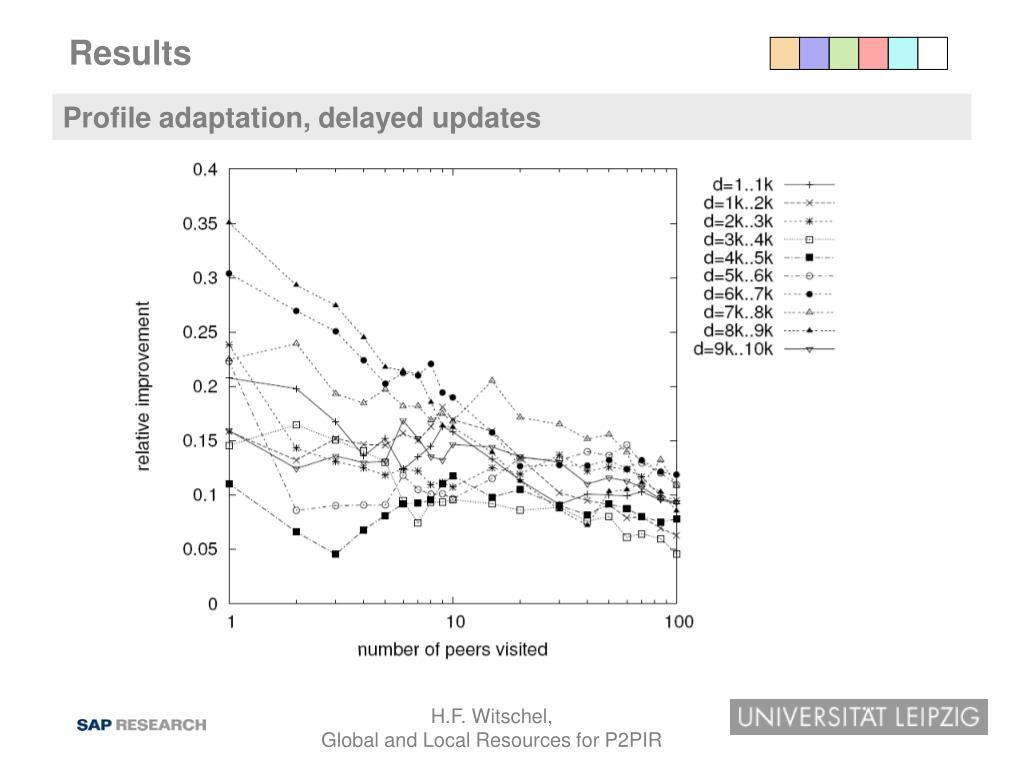 Results

Profile adaptation, delayed updates

0.4
0.35
0.3
0.25
0.2
0.15
0.1
0.05
0

relative improvement

1
10
100

number of peers visited

d=1..1k
d=1k..2k
d=2k..3k
d=3k..4k
d=4k..5k
d=5k..6k
d=6k..7k
d=7k..8k
d=8k..9k
d=9k..10k

SAP RESEARCH

H.F. Witschel,
Global and Local Resources for P2PIR

UNIVERSITÄT LEIPZIG